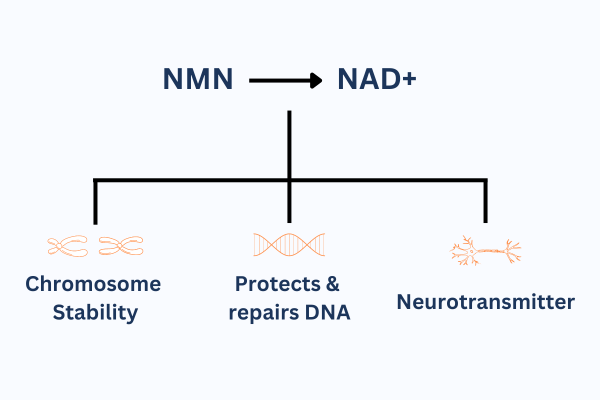 NMN → NAD+

Chromosome Stability

Protects & repairs DNA

Neurotransmitter